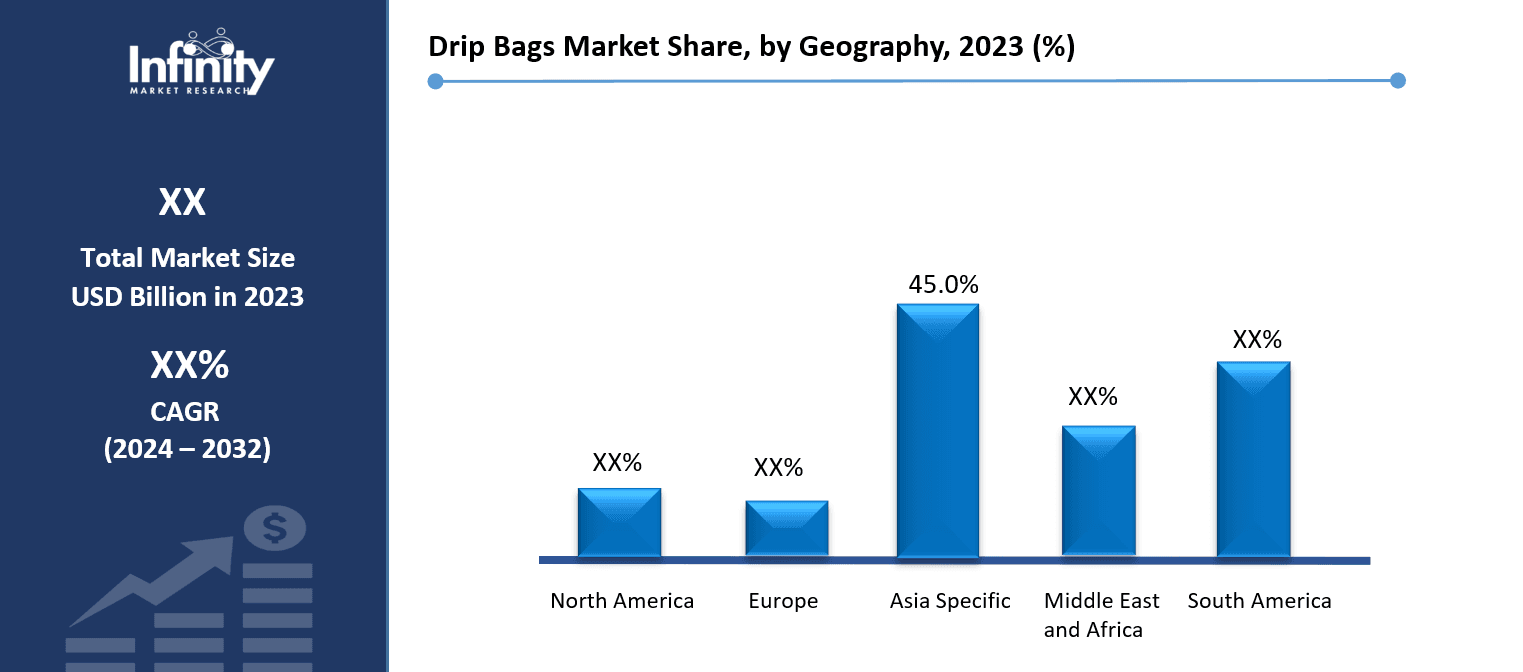 Infinity
MARKET RESEARCH

XX
Total Market Size
USD Billion in 2023

XX%
CAGR
(2024 – 2032)

$

Drip Bags Market Share, by Geography, 2023 (%)

XX%
XX%
45.0%
XX%
XX%

North America
Europe
Asia Specific
Middle East and Africa
South America